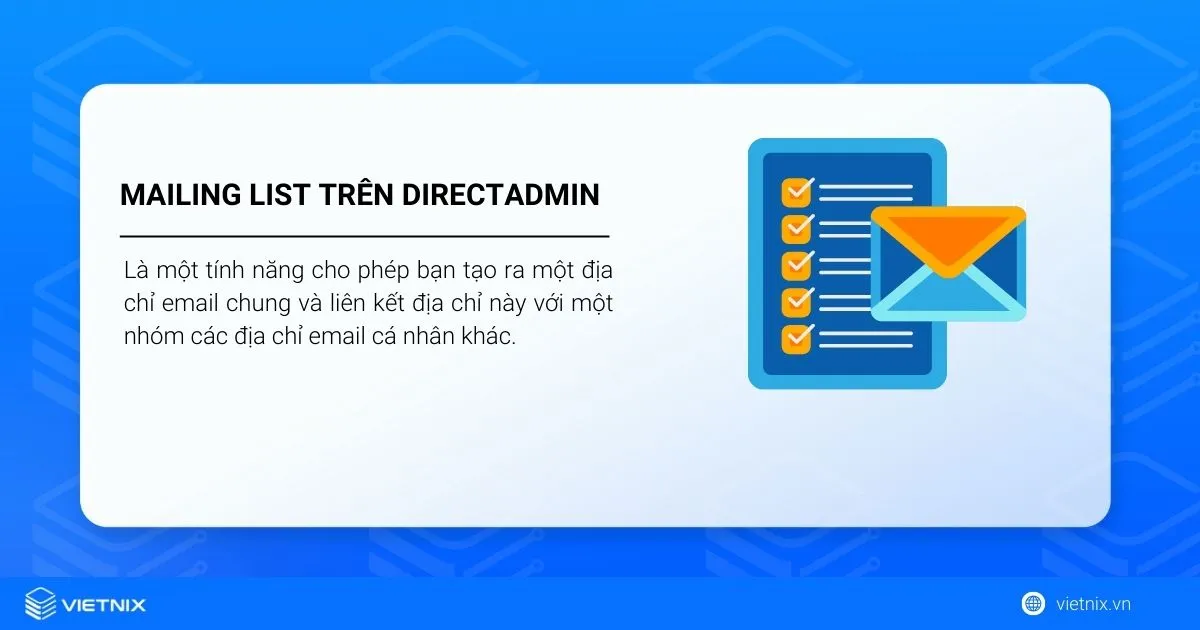 MAILING LIST TRÊN DIRECTADMIN

Là một tính năng cho phép bạn tạo ra một địa chỉ email chung và liên kết địa chỉ này với một nhóm các địa chỉ email cá nhân khác.

VIETNIX

vietnix.vn